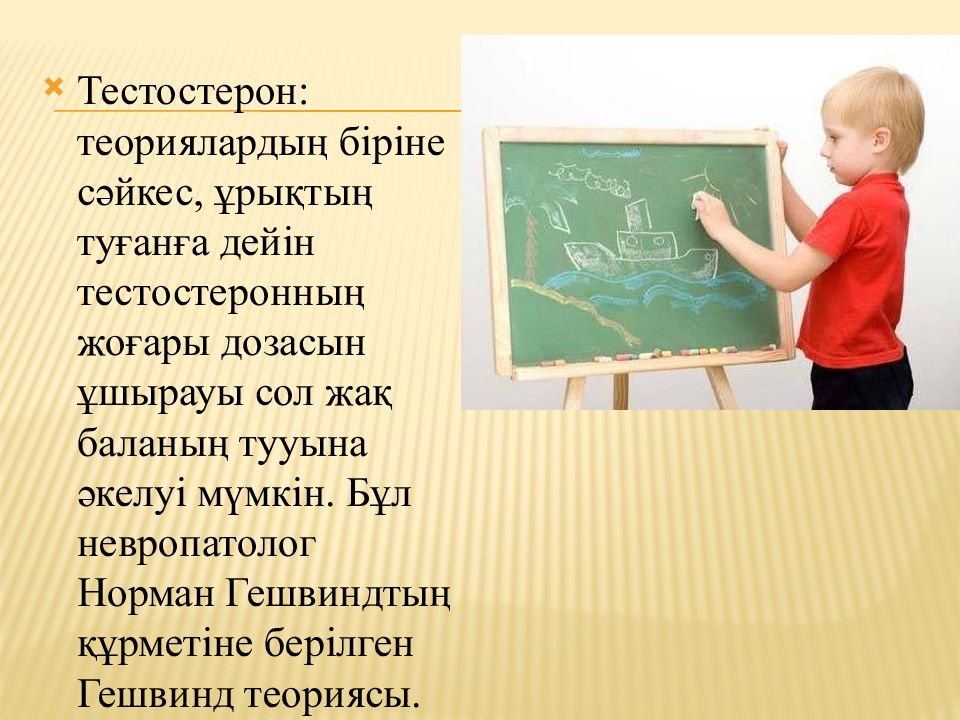 Тестостерон: теориялардың біріне сәйкес, ұрықтың туғанға дейін тестостеронның жоғары дозасын ұшырауы сол жақ баланың тууына әкелуі мүмкін. Бұл невропатолог Норман Гешвиндтың құрметіне берілген Гешвинд теориясы.